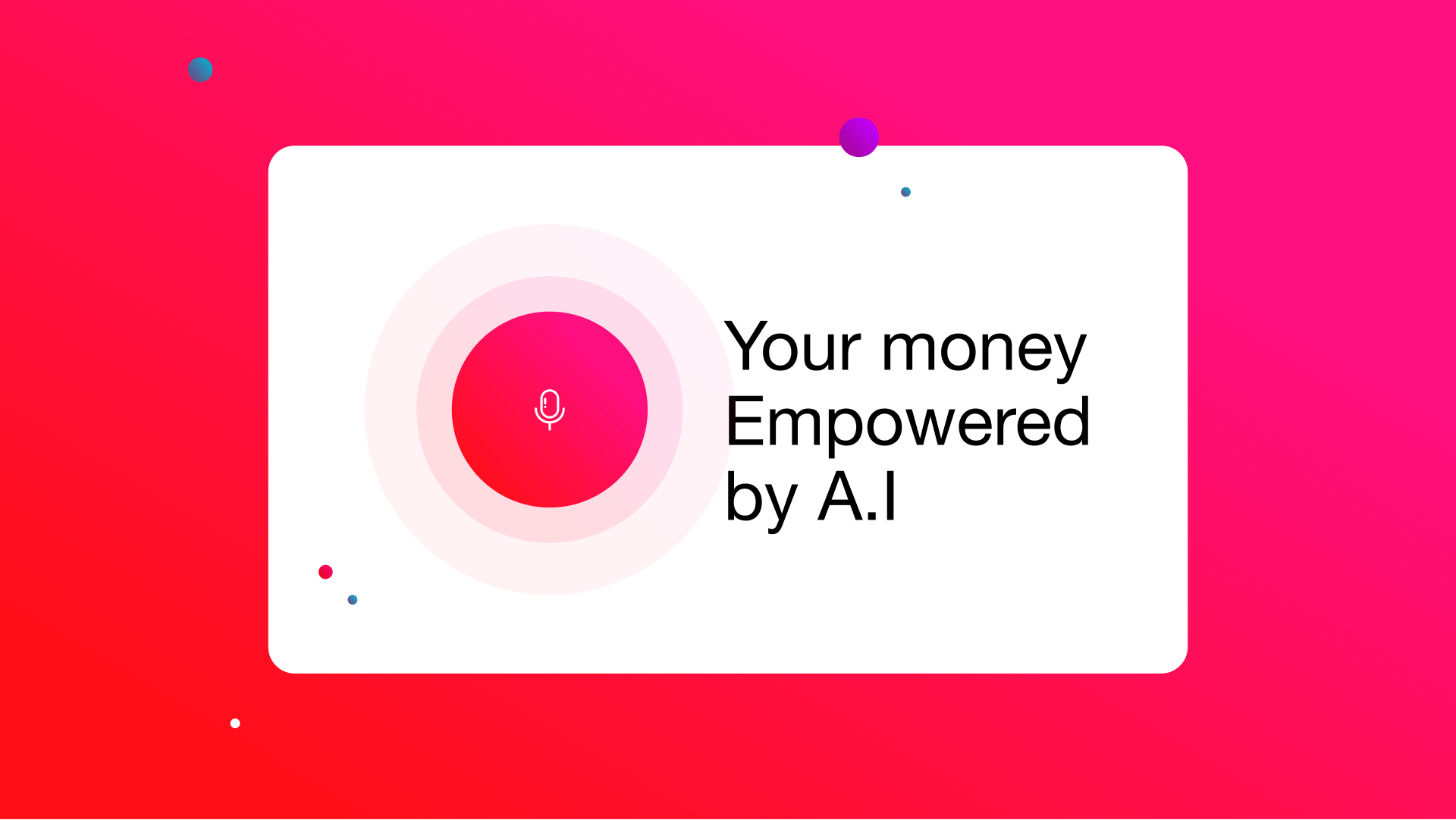 Your money
Empowered
by A.I